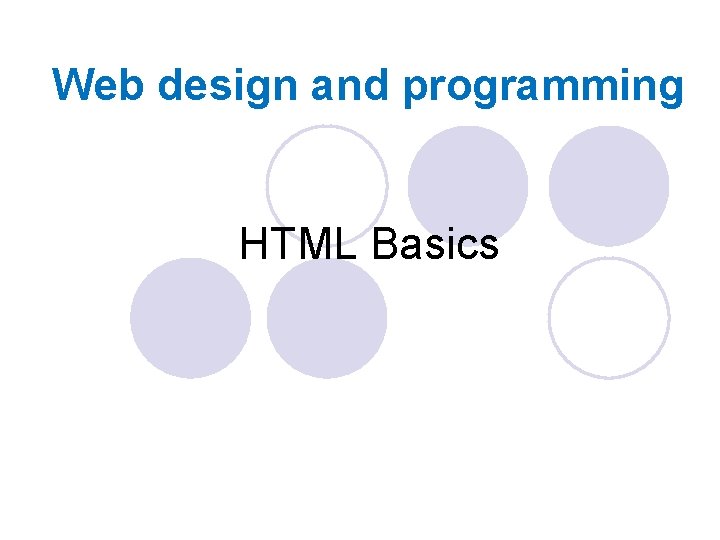 Web design and programming

HTML Basics